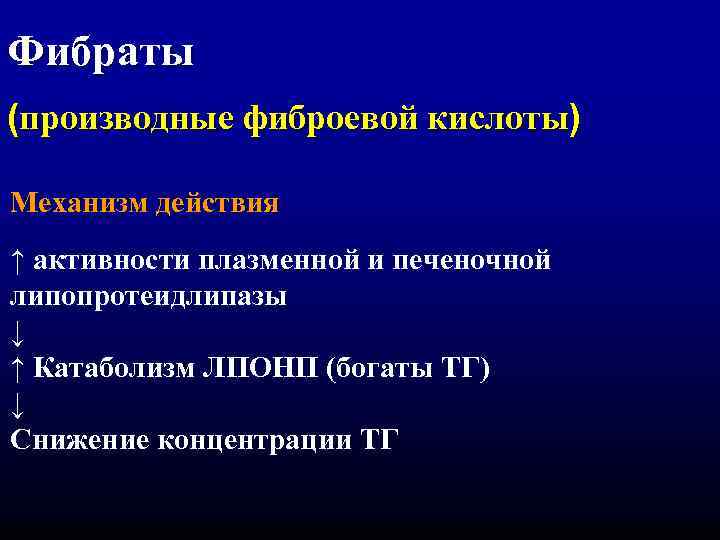 Фибраты

(производные фиброевой кислоты)

Механизм действия

↑ активности плазменной и печеночной липопротеидлипазы
↓
↑ Катаболизм ЛПОНП (богаты ТГ)
↓
Снижение концентрации ТГ